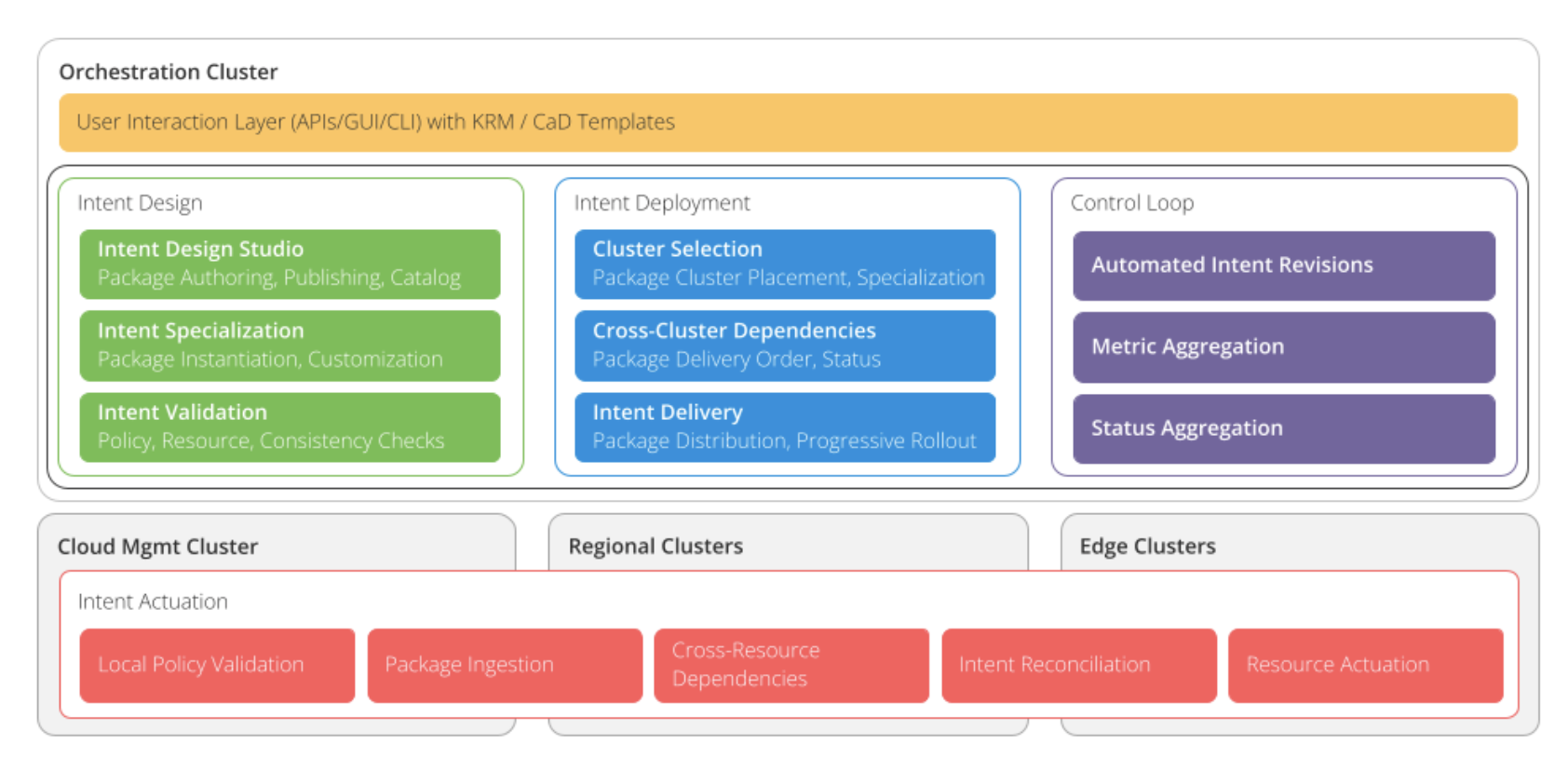 Orchestration Cluster

User Interaction Layer (APIs/GUI/CLI) with KRM / CaD Templates

Intent Design

Intent Design Studio
Package Authoring, Publishing, Catalog

Intent Specialization
Package Instantiation, Customization

Intent Validation
Policy, Resource, Consistency Checks

Intent Deployment

Cluster Selection
Package Cluster Placement, Specialization

Cross-Cluster Dependencies
Package Delivery Order, Status

Intent Delivery
Package Distribution, Progressive Rollout

Control Loop

Automated Intent Revisions

Metric Aggregation

Status Aggregation

Cloud Mgmt Cluster

Regional Clusters

Edge Clusters

Intent Actuation

Local Policy Validation

Package Ingestion

Cross-Resource Dependencies

Intent Reconciliation

Resource Actuation